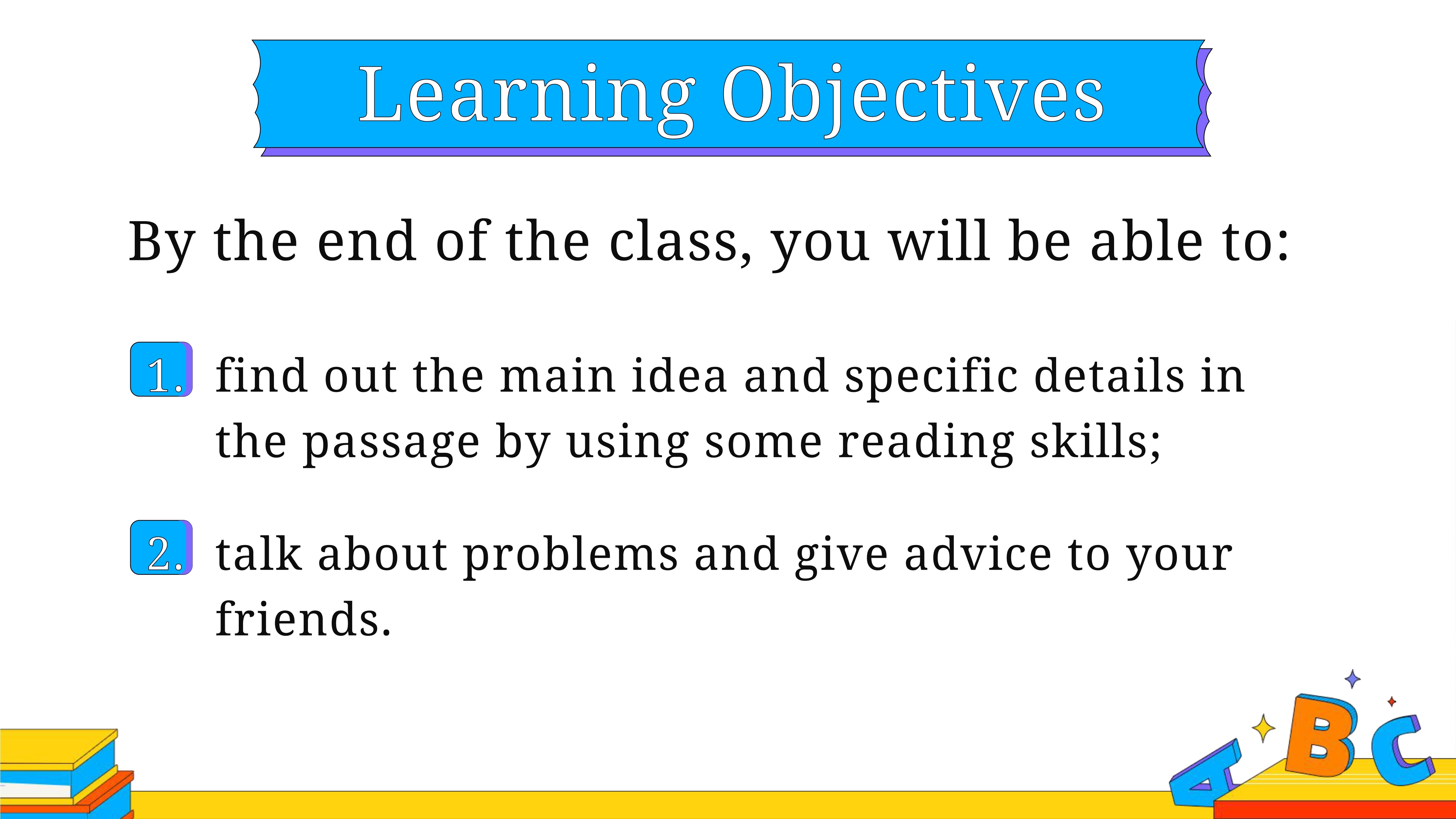 Learning Objectives

By the end of the class, you will be able to:

1. find out the main idea and specific details in the passage by using some reading skills;

2. talk about problems and give advice to your friends.

A B C